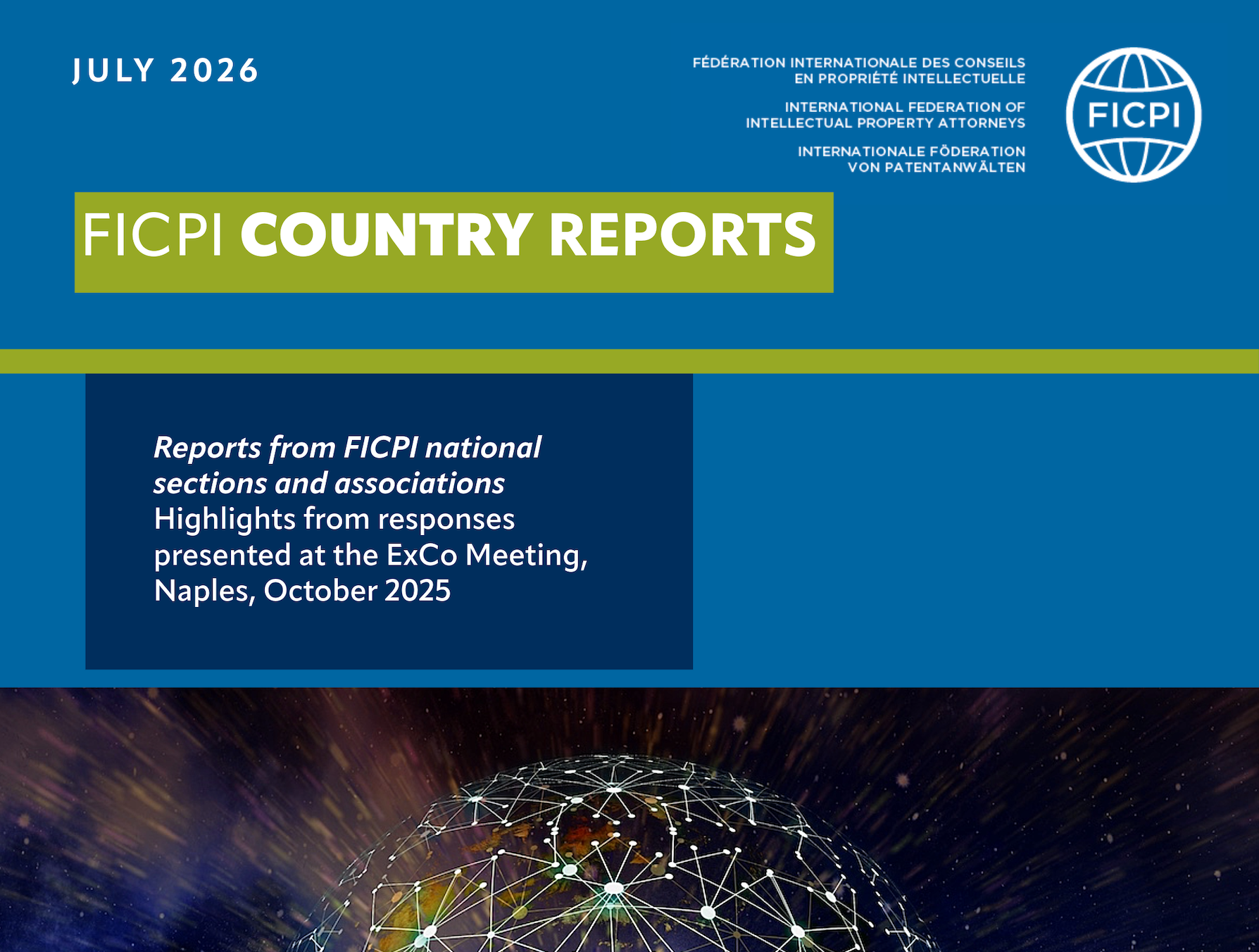 JULY 2026

FÉDÉRATION INTERNATIONALE DES CONSEILS EN PROPRIÉTÉ INTELLECTUELLE

INTERNATIONAL FEDERATION OF INTELLECTUAL PROPERTY ATTORNEYS

INTERNATIONALE FÖDERATION VON PATENTANWÄLTEN

FICPI

FICPI COUNTRY REPORTS

Reports from FICPI national sections and associations
Highlights from responses presented at the ExCo Meeting, Naples, October 2025